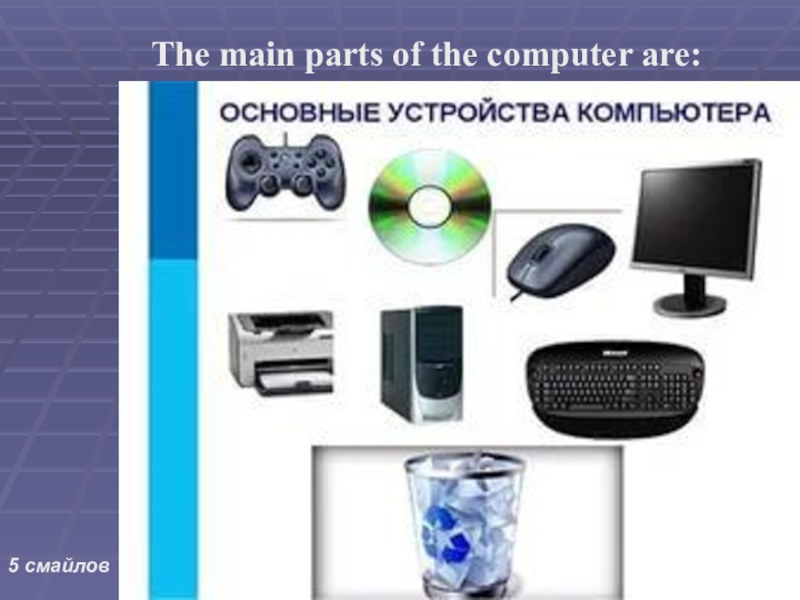 The main parts of the computer are:

ОСНОВНЫЕ УСТРОЙСТВА КОМПЬЮТЕРА

5 смайлов